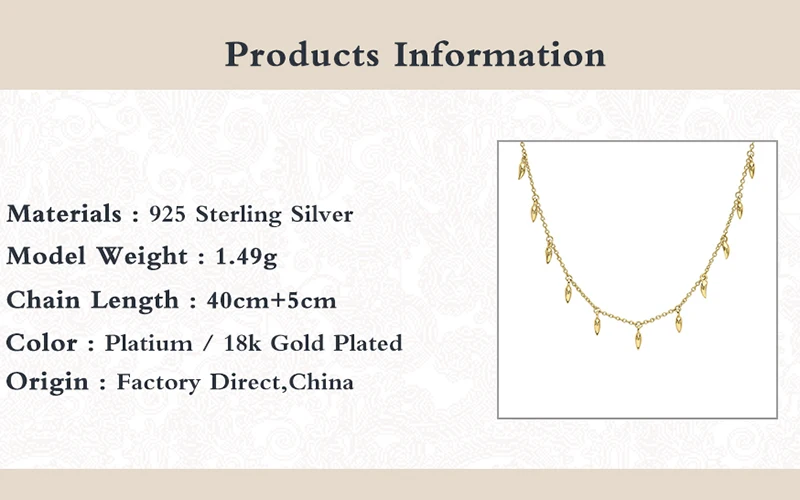 Products Information

Materials : 925 Sterling Silver

Model Weight : 1.49g

Chain Length : 40cm+5cm

Color : Platium / 18k Gold Plated

Origin : Factory Direct,China